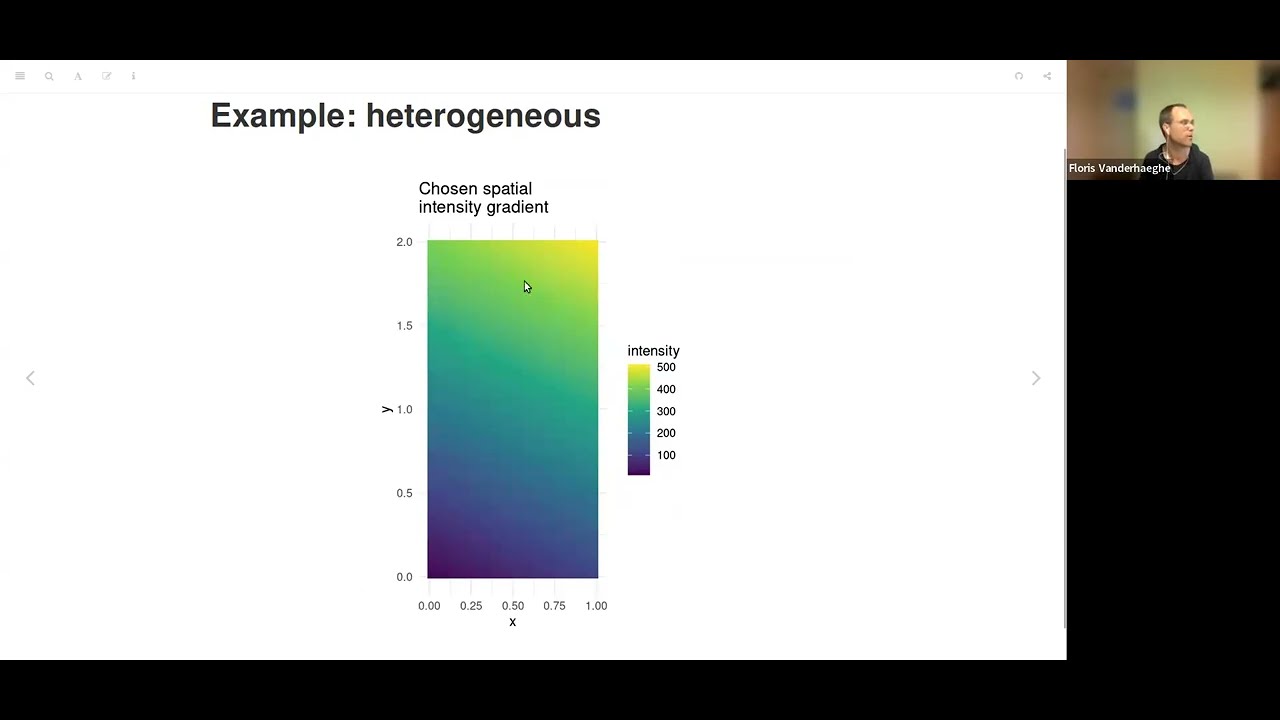 Example: heterogeneous

Chosen spatial intensity gradient

2.0
1.5
y 1.0
0.5
0.0

0.00 0.25 0.50 0.75 1.00
x

intensity
500
400
300
200
100

Floris Vanderhaeghe